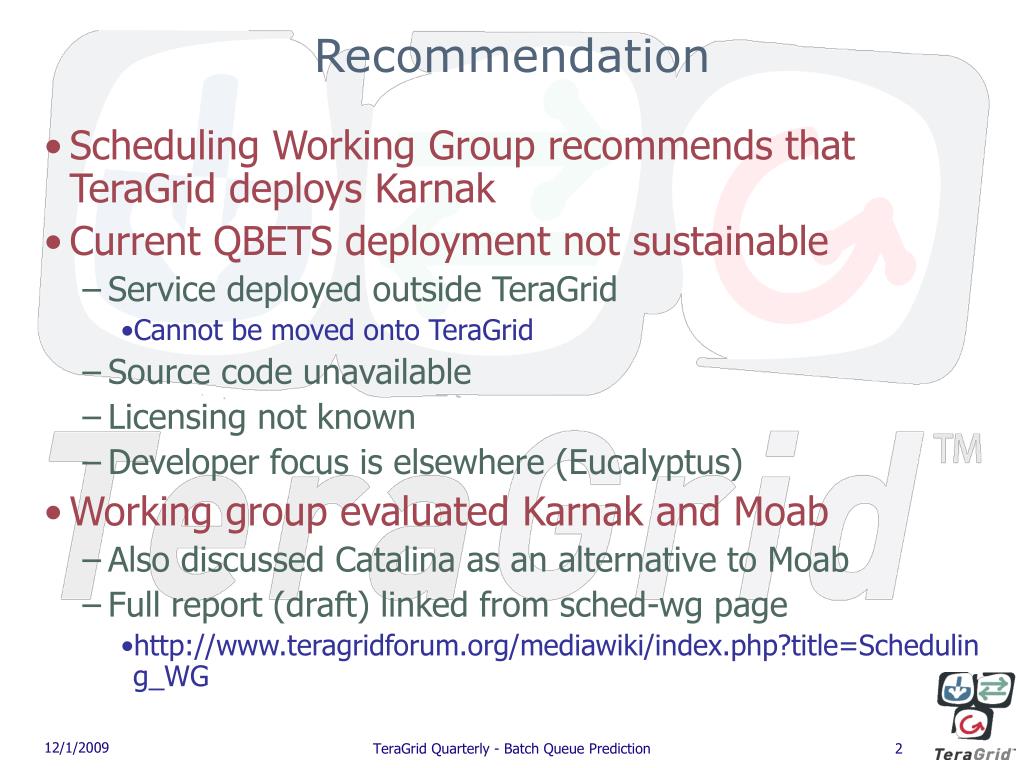 Recommendation

• Scheduling Working Group recommends that TeraGrid deploys Karnak
• Current QBETS deployment not sustainable
– Service deployed outside TeraGrid
• Cannot be moved onto TeraGrid
– Source code unavailable
– Licensing not known
– Developer focus is elsewhere (Eucalyptus)
• Working group evaluated Karnak and Moab
– Also discussed Catalina as an alternative to Moab
– Full report (draft) linked from sched-wg page
• http://www.teragridforum.org/mediawiki/index.php?title=Scheduling_WG

TeraGrid™

12/1/2009 TeraGrid Quarterly - Batch Queue Prediction 2

TeraGrid